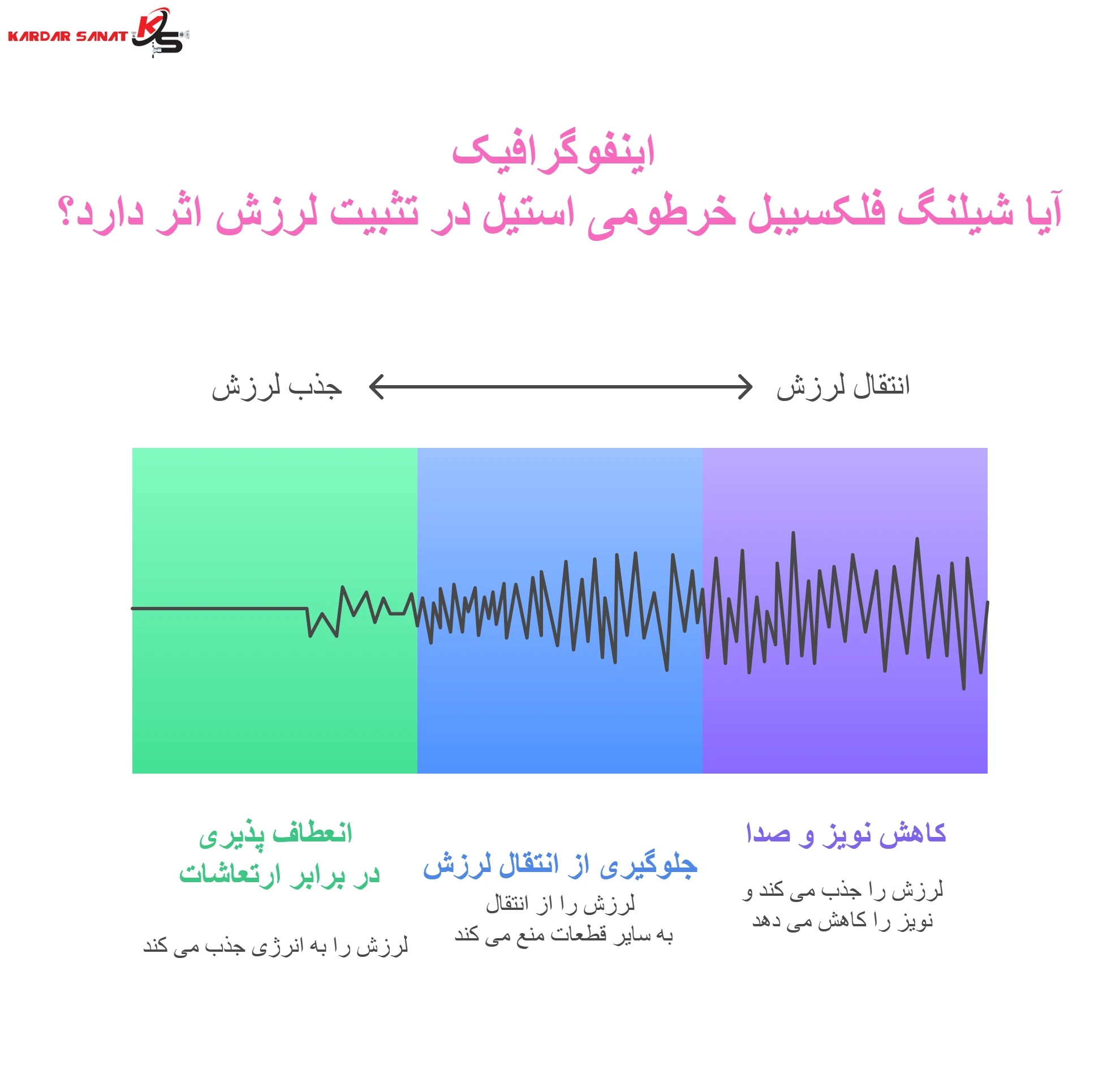 KARDAR SANAT KS

اینفوگرافیک
آیا شیلنگ فلکسیبل خرطومی استیل در تثبیت لرزش اثر دارد؟

انتقال لرزش

جذب لرزش

کاهش نویز و صدا

لرزش را جذب می کند و نویز را کاهش می دهد

جلوگیری از انتقال لرزش

لرزش را از انتقال به سایر قطعات منع می کند

انعطاف پذیری در برابر ارتعاشات

لرزش را به انرژی جذب می کند